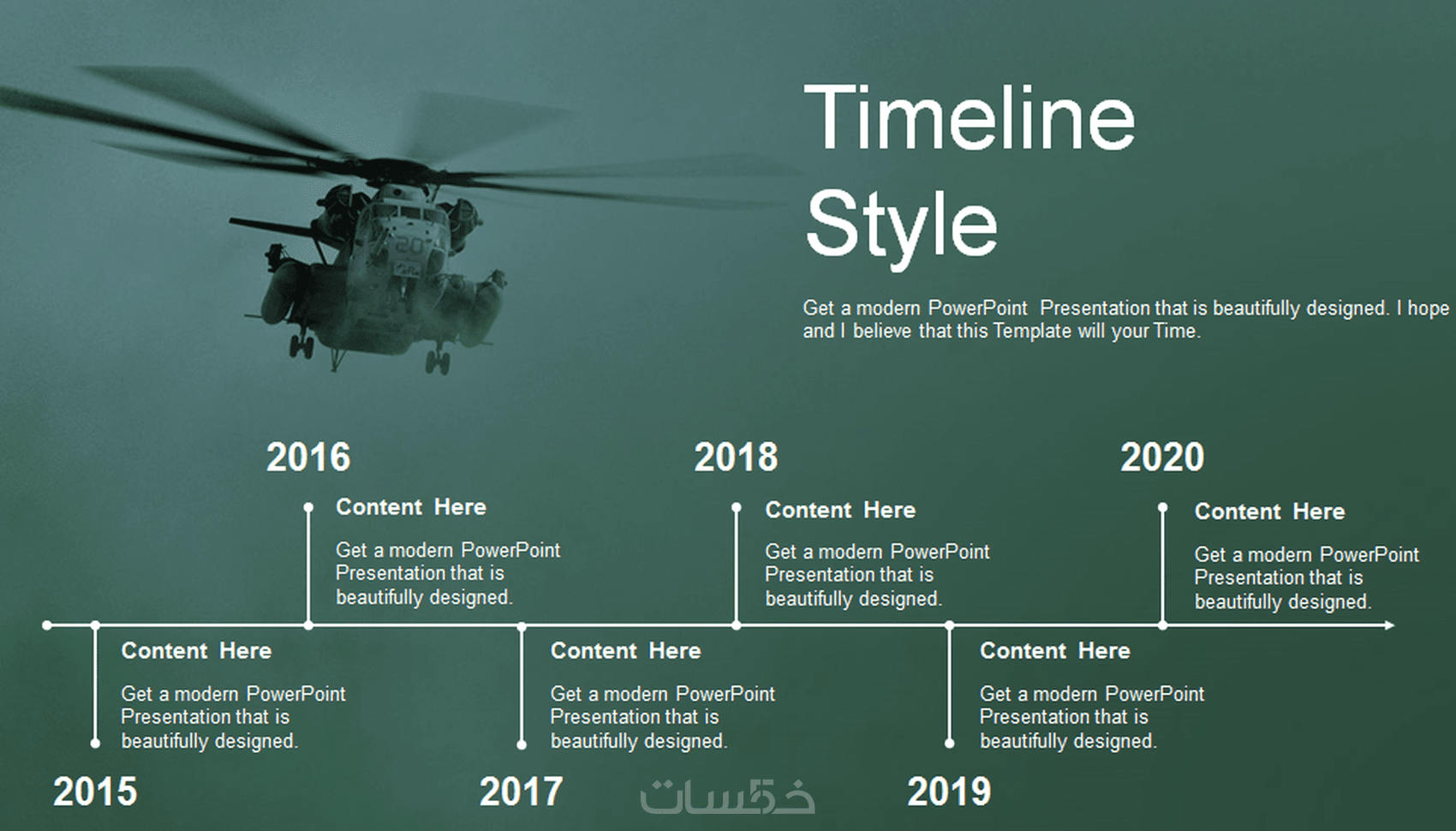 Timeline Style

Get a modern PowerPoint Presentation that is beautifully designed. I hope and I believe that this Template will your Time.

2016

Content Here

Get a modern PowerPoint Presentation that is beautifully designed.

2018

Content Here

Get a modern PowerPoint Presentation that is beautifully designed.

2020

Content Here

Get a modern PowerPoint Presentation that is beautifully designed.

Content Here

Get a modern PowerPoint Presentation that is beautifully designed.

2015

Content Here

Get a modern PowerPoint Presentation that is beautifully designed.

2017

Content Here

Get a modern PowerPoint Presentation that is beautifully designed.

2019

خمسات